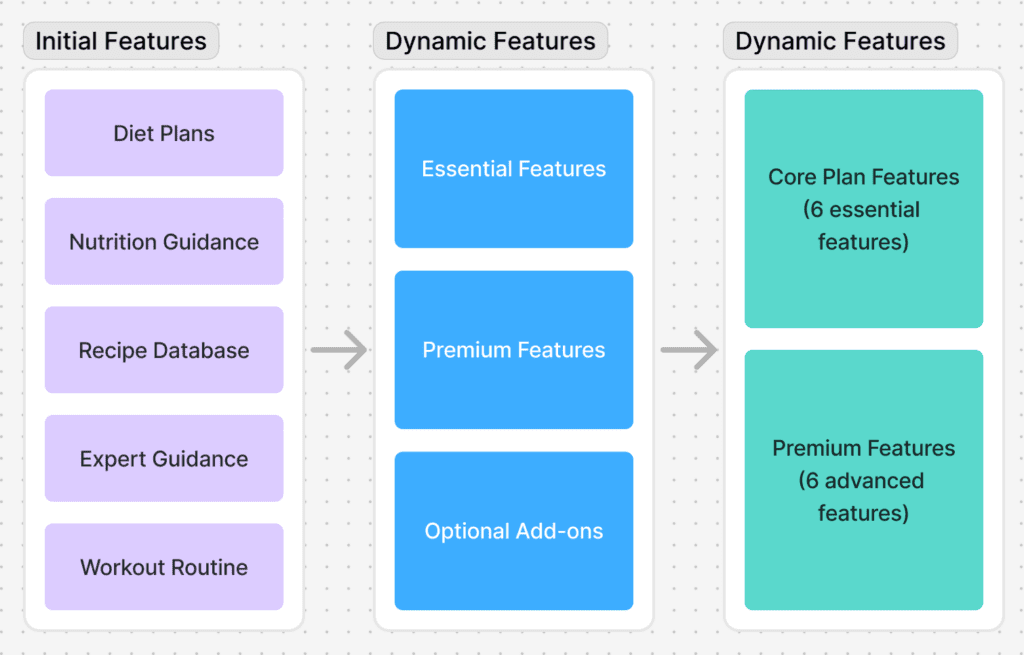 Initial Features

Diet Plans

Nutrition Guidance

Recipe Database

Expert Guidance

Workout Routine

Dynamic Features

Essential Features

Premium Features

Optional Add-ons

Dynamic Features

Core Plan Features (6 essential features)

Premium Features (6 advanced features)